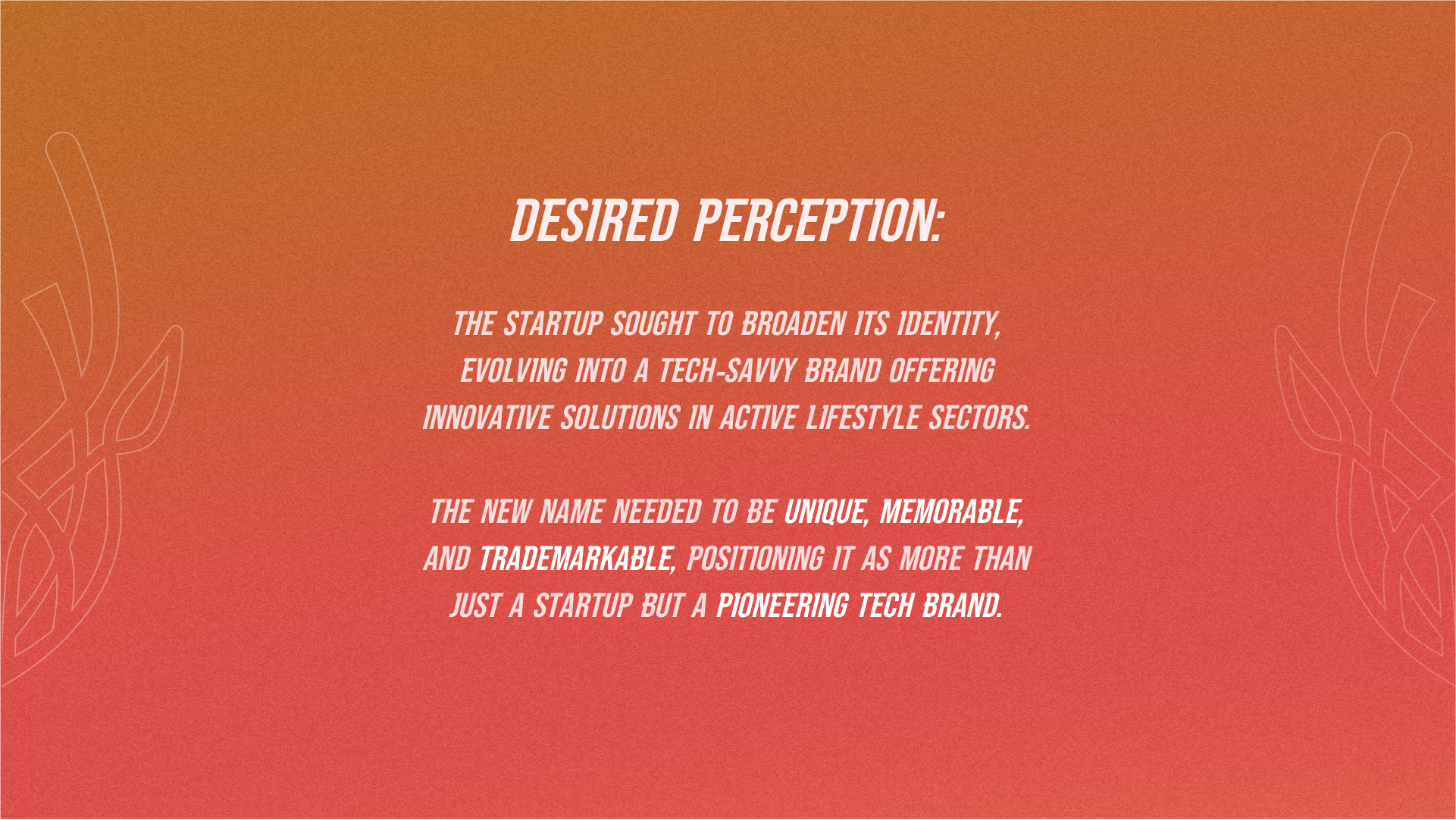 DESIRED PERCEPTION:

THE STARTUP SOUGHT TO BROADEN ITS IDENTITY, EVOLVING INTO A TECH-SAVVY BRAND OFFERING INNOVATIVE SOLUTIONS IN ACTIVE LIFESTYLE SECTORS.

THE NEW NAME NEEDED TO BE UNIQUE, MEMORABLE, AND TRADEMARKABLE, POSITIONING IT AS MORE THAN JUST A STARTUP BUT A PIONEERING TECH BRAND.